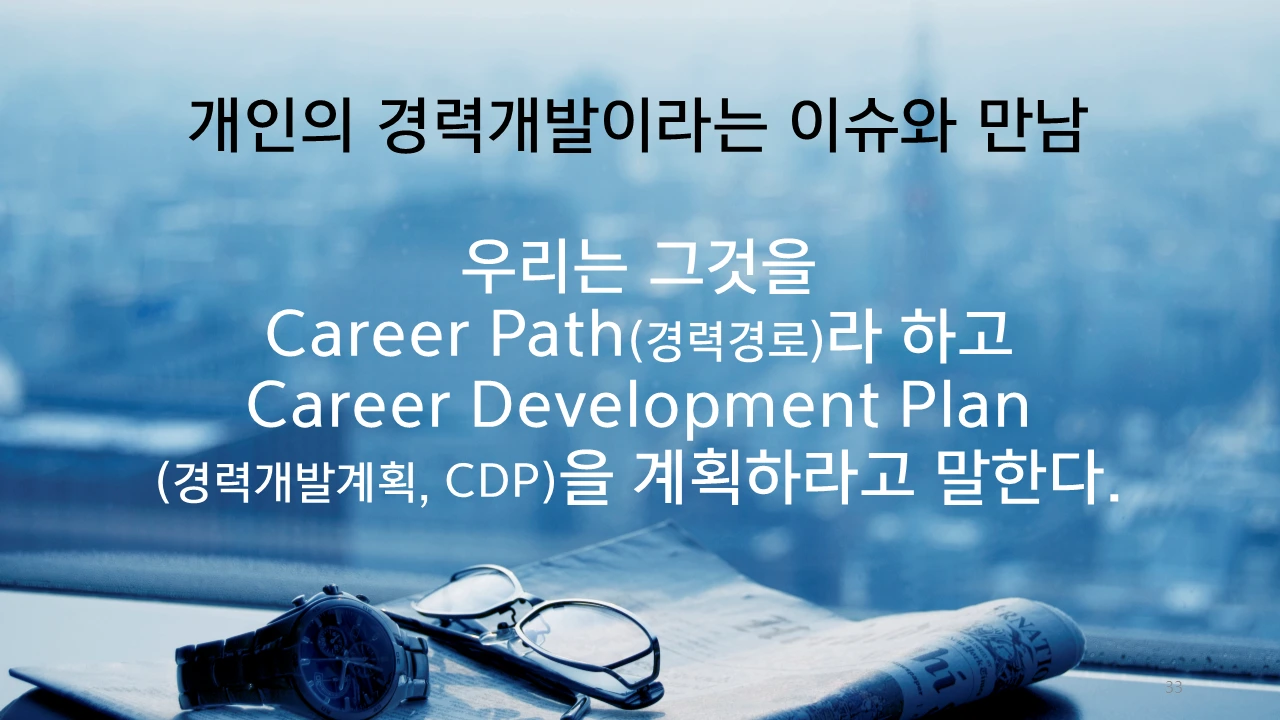 개인의 경력개발이라는 이슈와 만남

우리는 그것을
Career Path(경력경로)라 하고
Career Development Plan
(경력개발계획, CDP)을 계획하라고 말한다.

33